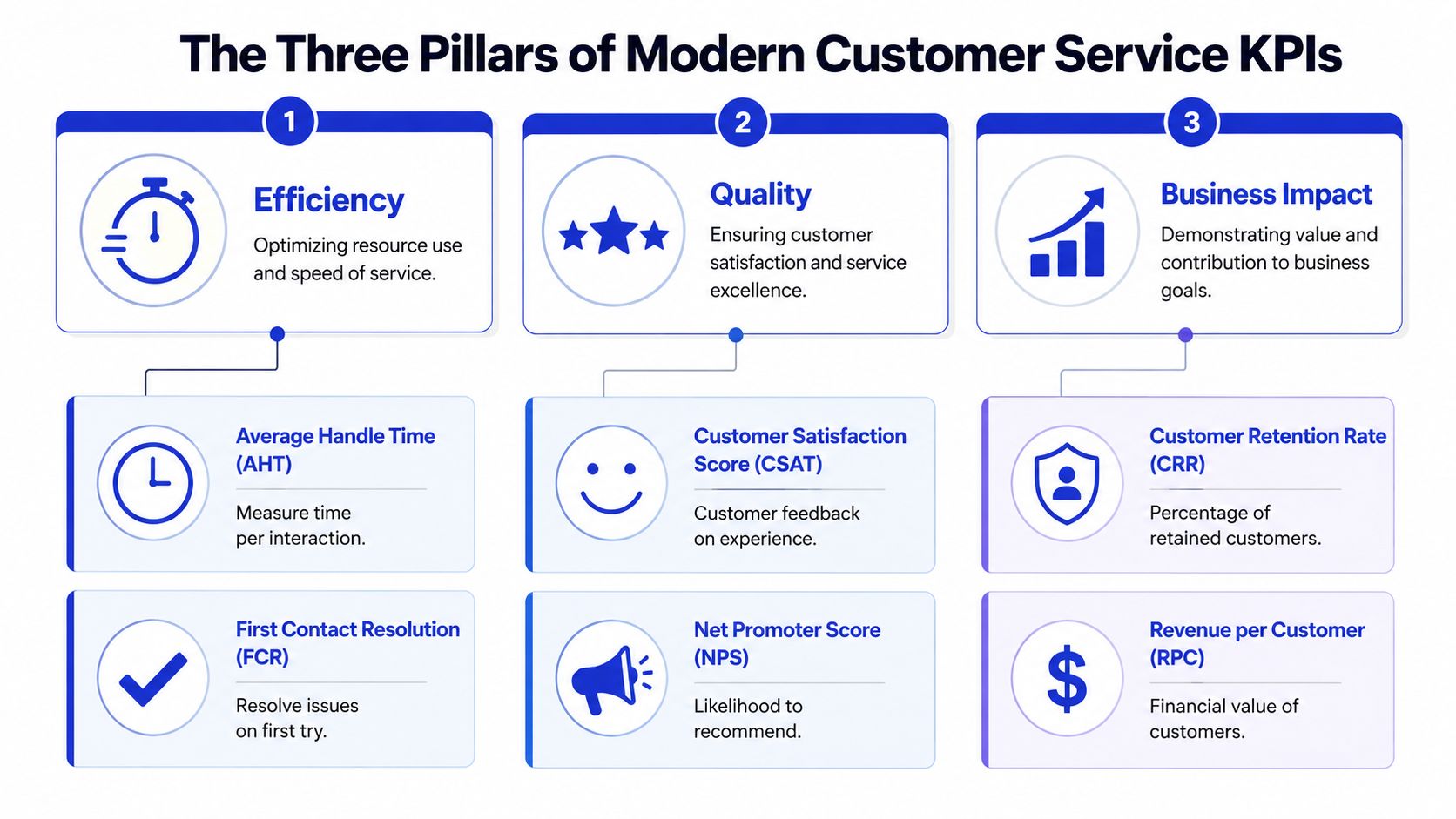 The Three Pillars of Modern Customer Service KPIs

1

Efficiency

Optimizing resource use and speed of service.

Average Handle Time (AHT)

Measure time per interaction.

First Contact Resolution (FCR)

Resolve issues on first try.

2

Quality

Ensuring customer satisfaction and service excellence.

Customer Satisfaction Score (CSAT)

Customer feedback on experience.

Net Promoter Score (NPS)

Likelihood to recommend.

3

Business Impact

Demonstrating value and contribution to business goals.

Customer Retention Rate (CRR)

Percentage of retained customers.

Revenue per Customer (RPC)

Financial value of customers.